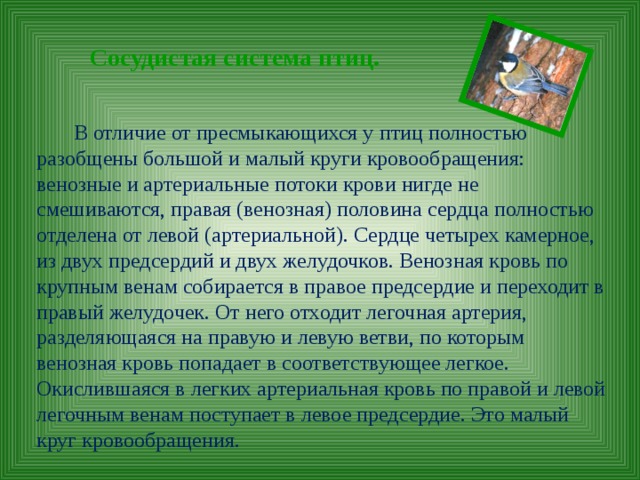 Сосудистая система птиц.

В отличие от пресмыкающихся у птиц полностью разобщены большой и малый круги кровообращения: венозные и артериальные потоки крови нигде не смешиваются, правая (венозная) половина сердца полностью отделена от левой (артериальной). Сердце четырех камерное, из двух предсердий и двух желудочков. Венозная кровь по крупным венам собирается в правое предсердие и переходит в правый желудочек. От него отходит легочная артерия, разделяющаяся на правую и левую ветви, по которым венозная кровь попадает в соответствующее легкое. Окислившаяся в легких артериальная кровь по правой и левой легочным венам поступает в левое предсердие. Это малый круг кровообращения.